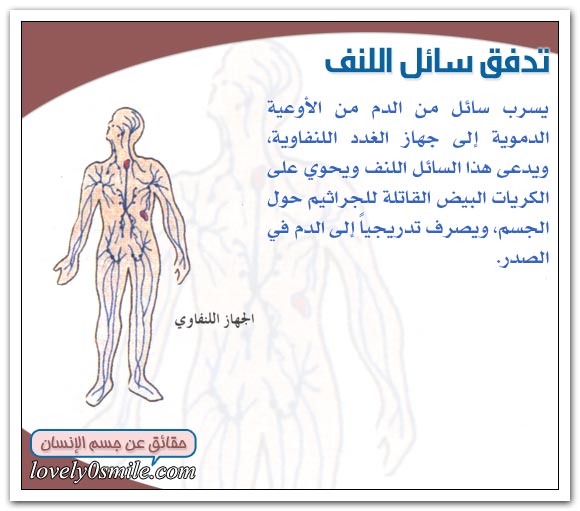 تدفق سائل اللنف

يسرب سائل من الدم من الأوعية الدموية إلى جهاز الغدد اللنفاوية، ويدعى هذا السائل اللنف ويحوي على الكريات البيض القاتلة للجراثيم حول الجسم، ويصرف تدريجياً إلى الدم في الصدر.

الجهاز اللنفاوي

حقائق عن جسم الإنسان
lovely0smile.com